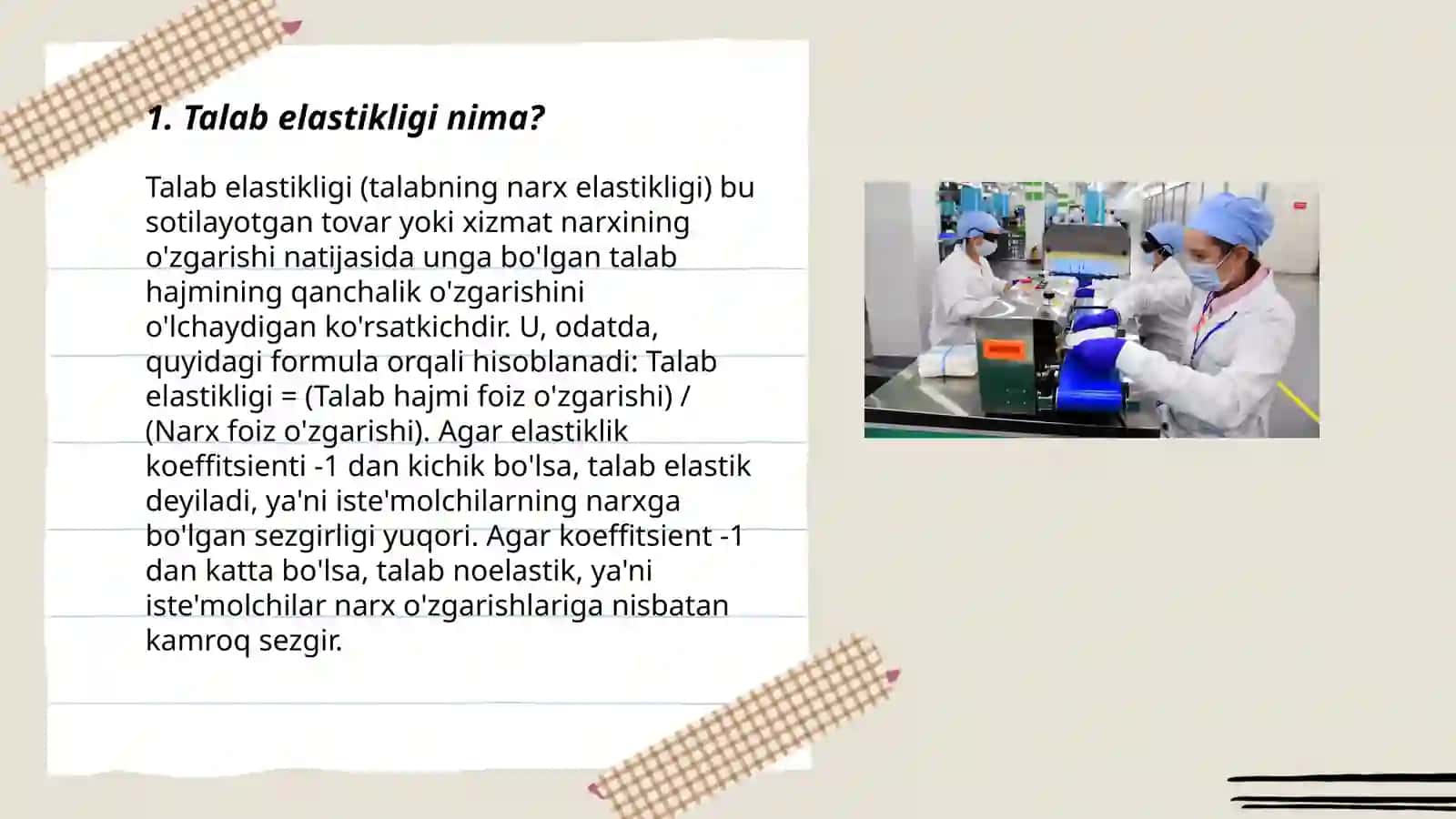 1. Talab elastikligi nima?

Talab elastikligi (talabning narx elastikligi) bu sotilayotgan tovar yoki xizmat narxining o'zgarishi natijasida unga bo'lgan talab hajmining qanchalik o'zgarishini o'lchaydigan ko'rsatkichdir. U, odatda, quyidagi formula orqali hisoblanadi: Talab elastikligi = (Talab hajmi foiz o'zgarishi) / (Narx foiz o'zgarishi). Agar elastiklik koeffitsienti -1 dan kichik bo'lsa, talab elastik deyiladi, ya'ni iste'molchilarning narxga bo'lgan sezgirligi yuqori. Agar koeffitsient -1 dan katta bo'lsa, talab noelastik, ya'ni iste'molchilar narx o'zgarishlariga nisbatan kamroq sezgir.